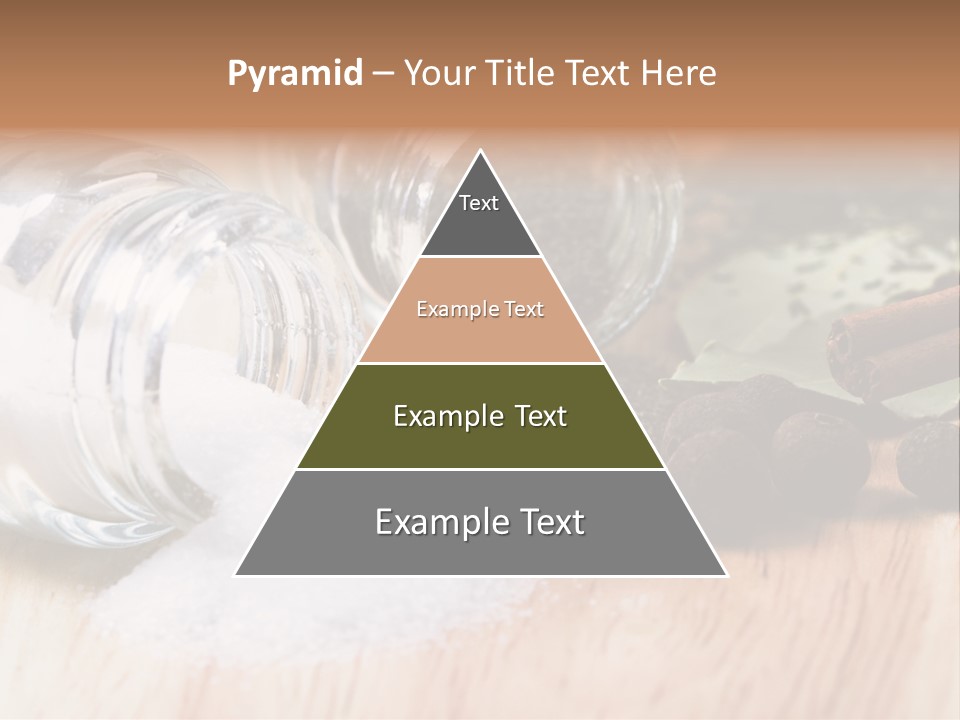 Pyramid – Your Title Text Here

Text

Example Text

Example Text

Example Text